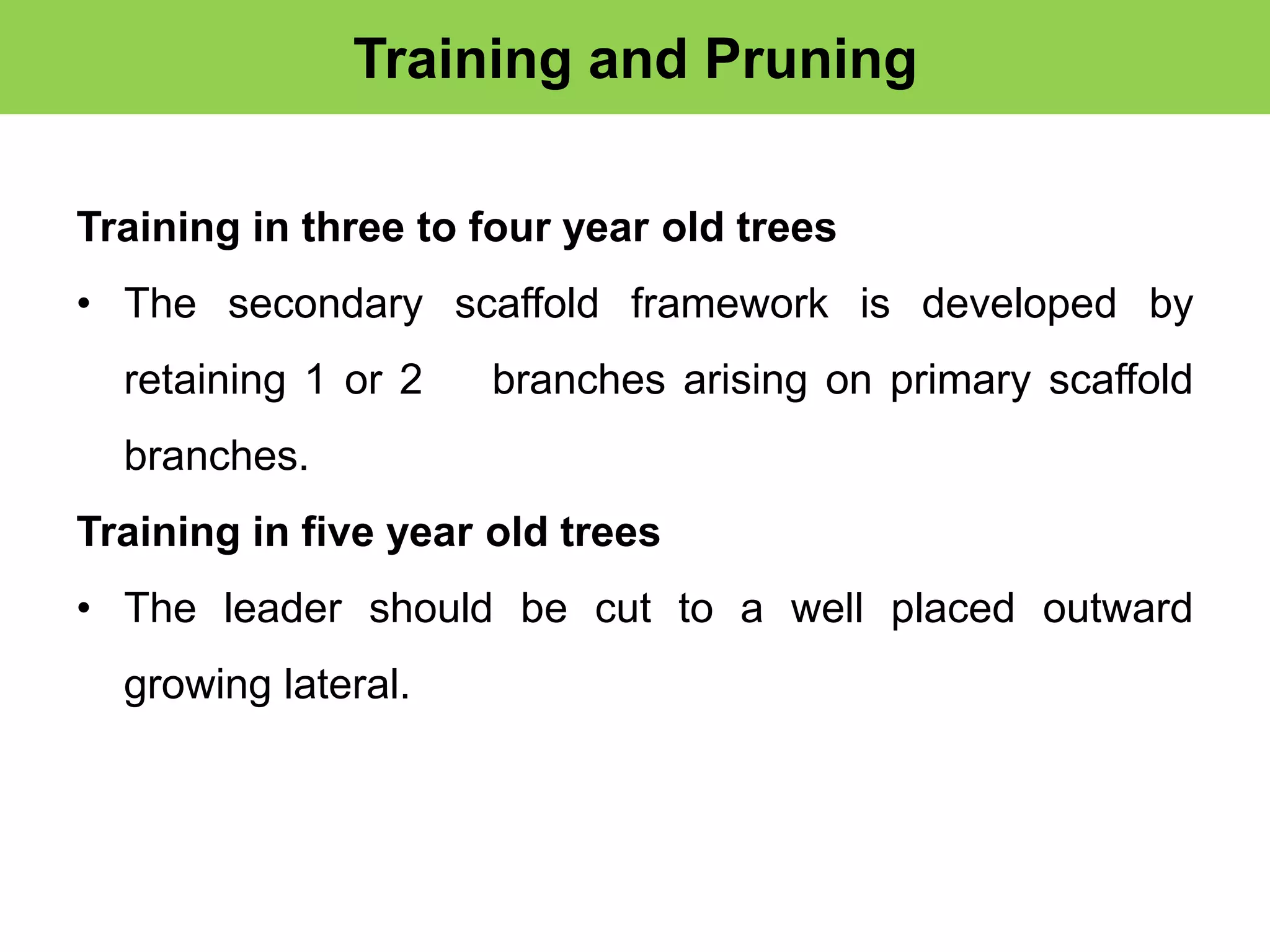 Training and Pruning

Training in three to four year old trees

• The secondary scaffold framework is developed by retaining 1 or 2 branches arising on primary scaffold branches.

Training in five year old trees

• The leader should be cut to a well placed outward growing lateral.